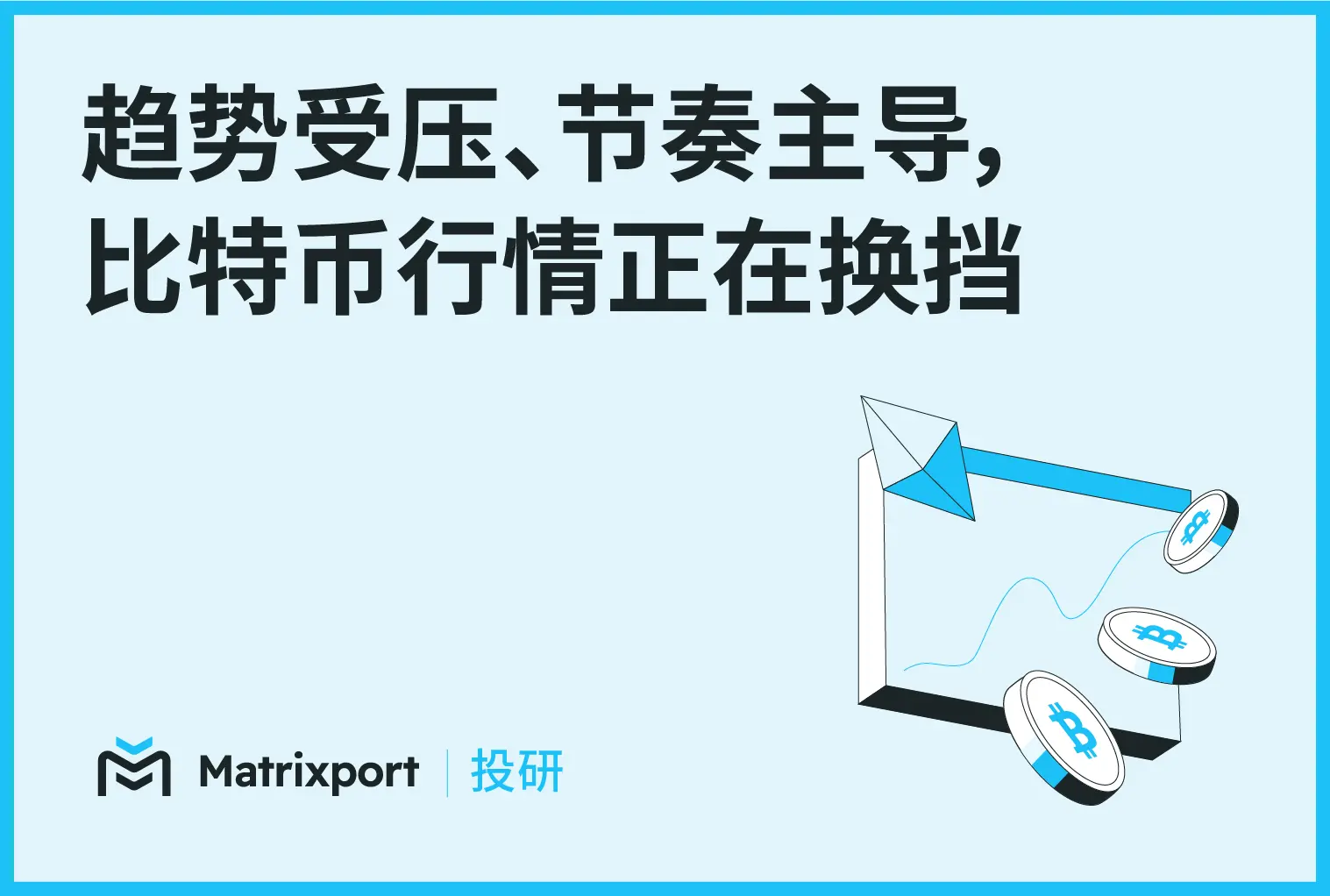 趋势受压、节奏主导,
比特币行情正在换挡

Matrixport | 投研